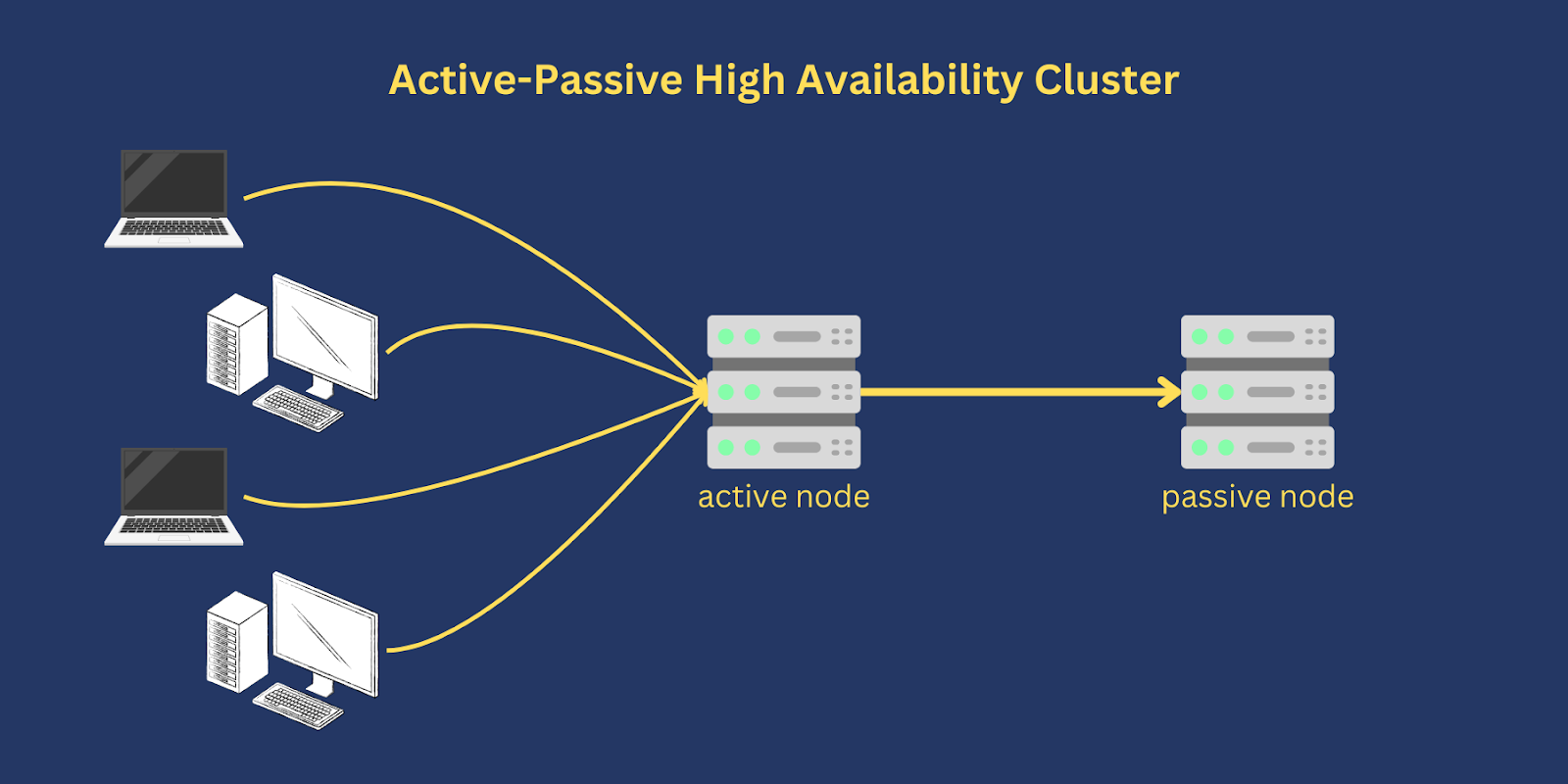 Active-Passive High Availability Cluster

active node

passive node